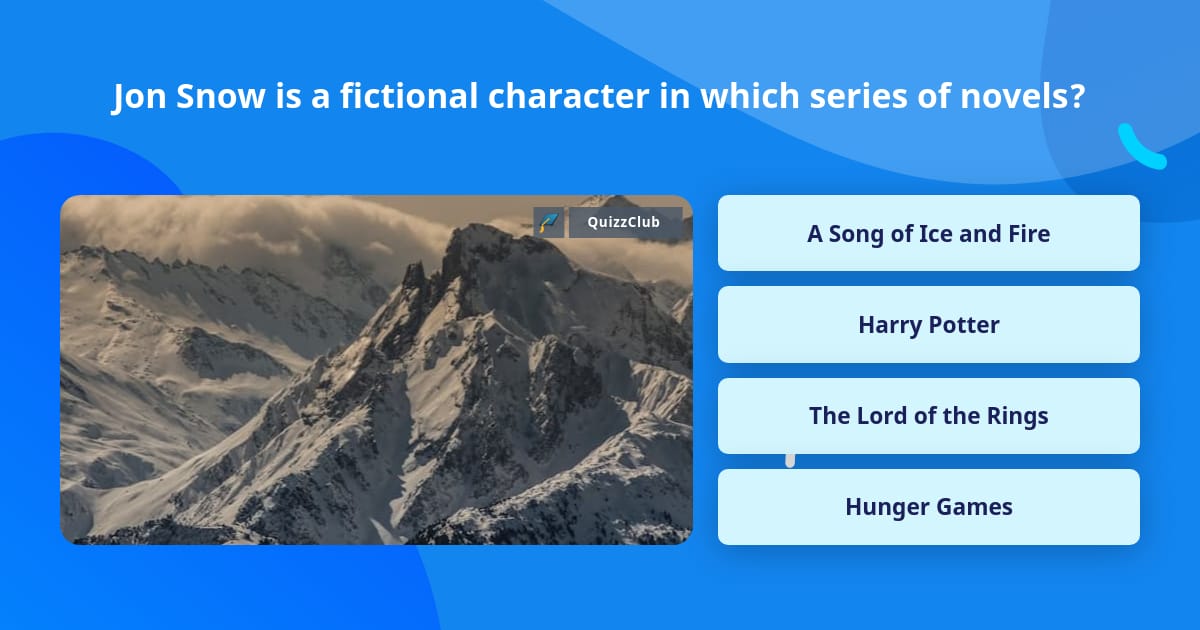 Jon Snow is a fictional character in which series of novels?

QuizzClub

A Song of Ice and Fire

Harry Potter

The Lord of the Rings

Hunger Games